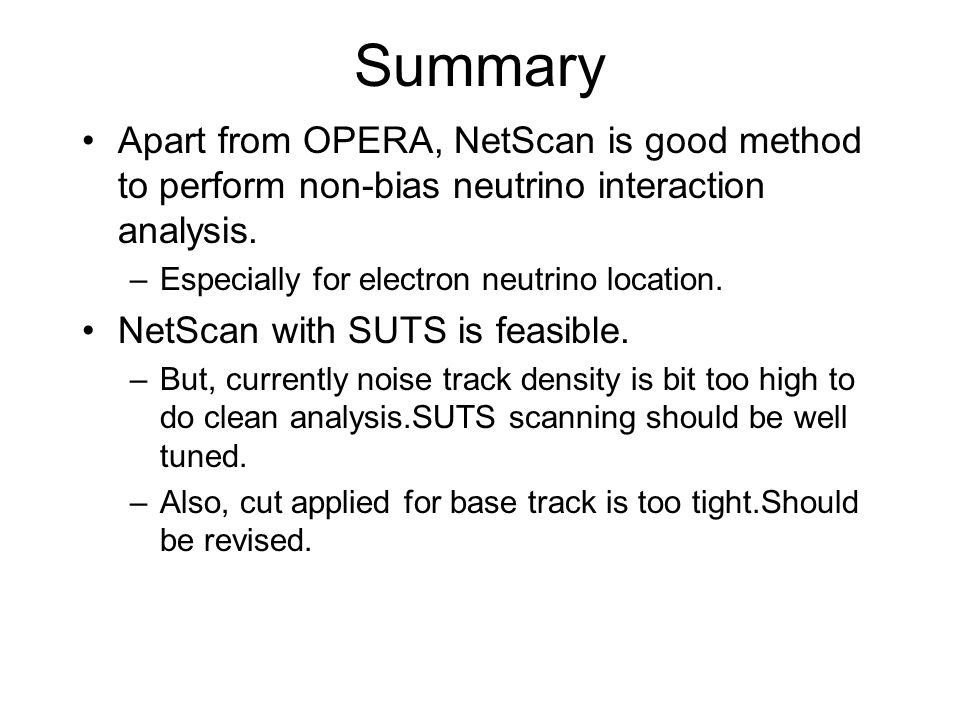 Summary

• Apart from OPERA, NetScan is good method to perform non-bias neutrino interaction analysis.

– Especially for electron neutrino location.

• NetScan with SUTS is feasible.

– But, currently noise track density is bit too high to do clean analysis.SUTS scanning should be well tuned.

– Also, cut applied for base track is too tight.Should be revised.